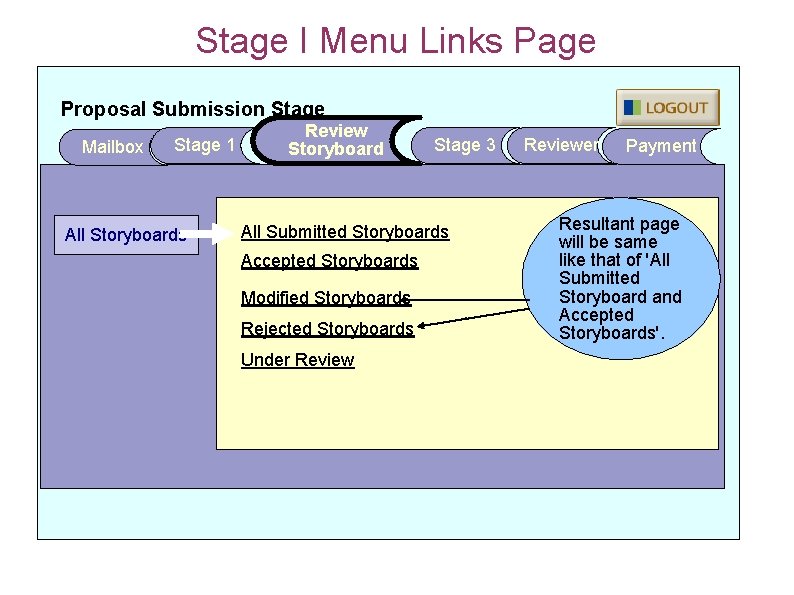 Stage I Menu Links Page

Proposal Submission Stage

LOGOUT

Mailbox

Stage 1

Review Storyboard

Stage 3

Reviewer

Payment

All Storyboards

All Submitted Storyboards

Accepted Storyboards

Modified Storyboards

Rejected Storyboards

Under Review

Resultant page will be same like that of 'All Submitted Storyboard and Accepted Storyboards'.